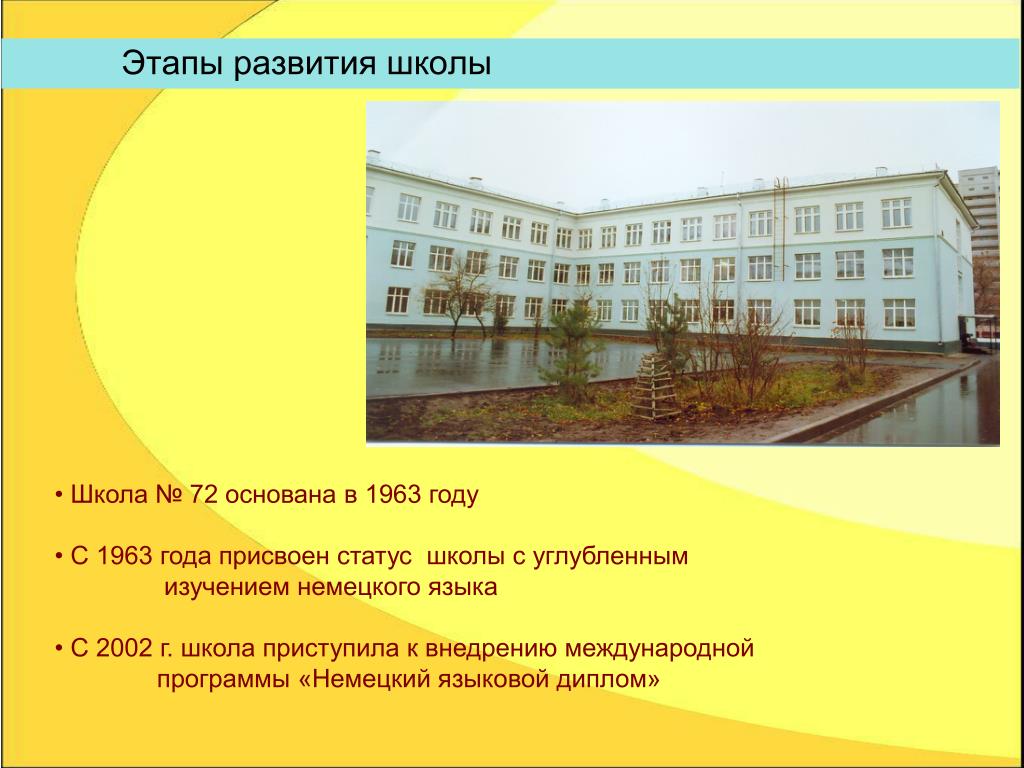 Этапы развития школы

• Школа № 72 основана в 1963 году

• С 1963 года присвоен статус школы с углубленным изучением немецкого языка

• С 2002 г. школа приступила к внедрению международной программы «Немецкий языковой диплом»